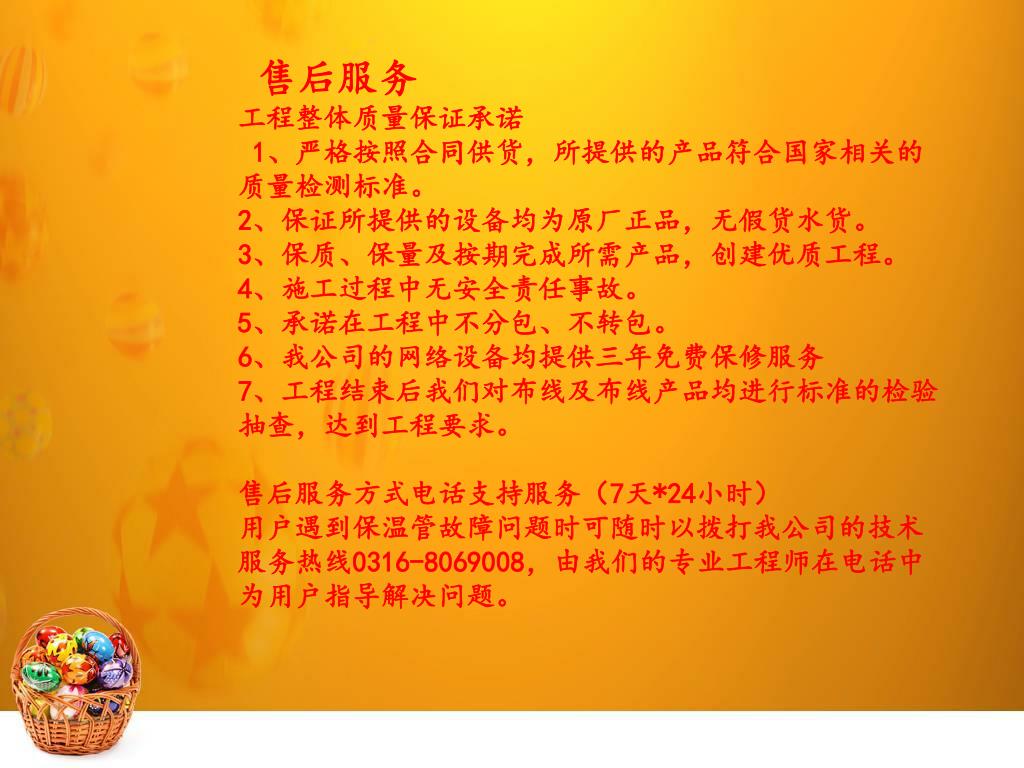 售后服务

工程整体质量保证承诺

1、严格按照合同供货，所提供的产品符合国家相关的质量检测标准。
2、保证所提供的设备均为原厂正品，无假货水货。
3、保质、保量及按期完成所需产品，创建优质工程。
4、施工过程中无安全责任事故。
5、承诺在工程中不分包、不转包。
6、我公司的网络设备均提供三年免费保修服务
7、工程结束后我们对布线及布线产品均进行标准的检验抽查，达到工程要求。

售后服务方式电话支持服务（7天*24小时）
用户遇到保温管故障问题时可随时以拨打我公司的技术服务热线0316-8069008，由我们的专业工程师在电话中为用户指导解决问题。